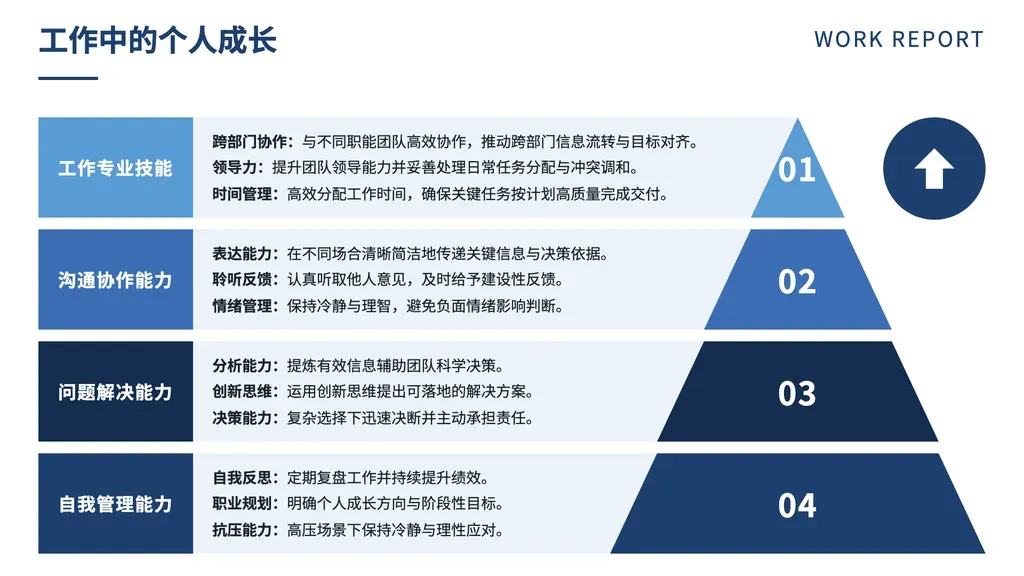 工作中的个人成长

WORK REPORT

工作专业技能

跨部门协作：与不同职能团队高效协作，推动跨部门信息流转与目标对齐。
领导力：提升团队领导能力并妥善处理日常任务分配与冲突调和。
时间管理：高效分配工作时间，确保关键任务按计划高质量完成交付。

01

沟通协作能力

表达能力：在不同场合清晰简洁地传递关键信息与决策依据。
聆听反馈：认真听取他人意见，及时给予建设性反馈。
情绪管理：保持冷静与理智，避免负面情绪影响判断。

02

问题解决能力

分析能力：提炼有效信息辅助团队科学决策。
创新思维：运用创新思维提出可落地的解决方案。
决策能力：复杂选择下迅速决断并主动承担责任。

03

自我管理能力

自我反思：定期复盘工作并持续提升绩效。
职业规划：明确个人成长方向与阶段性目标。
抗压能力：高压场景下保持冷静与理性应对。

04